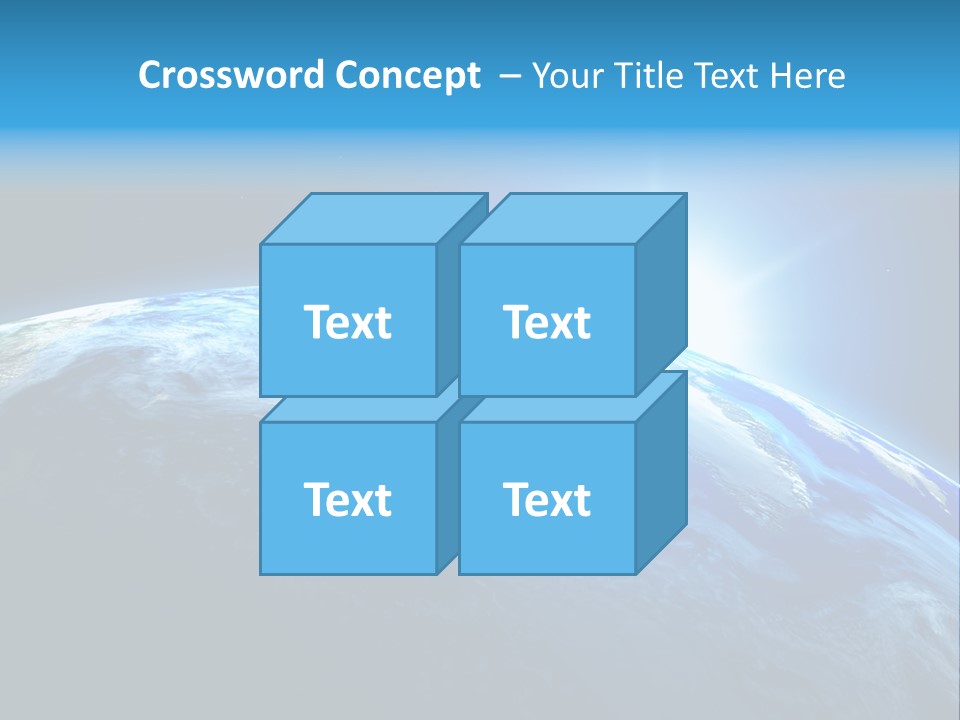 Crossword Concept – Your Title Text Here

Text

Text

Text

Text